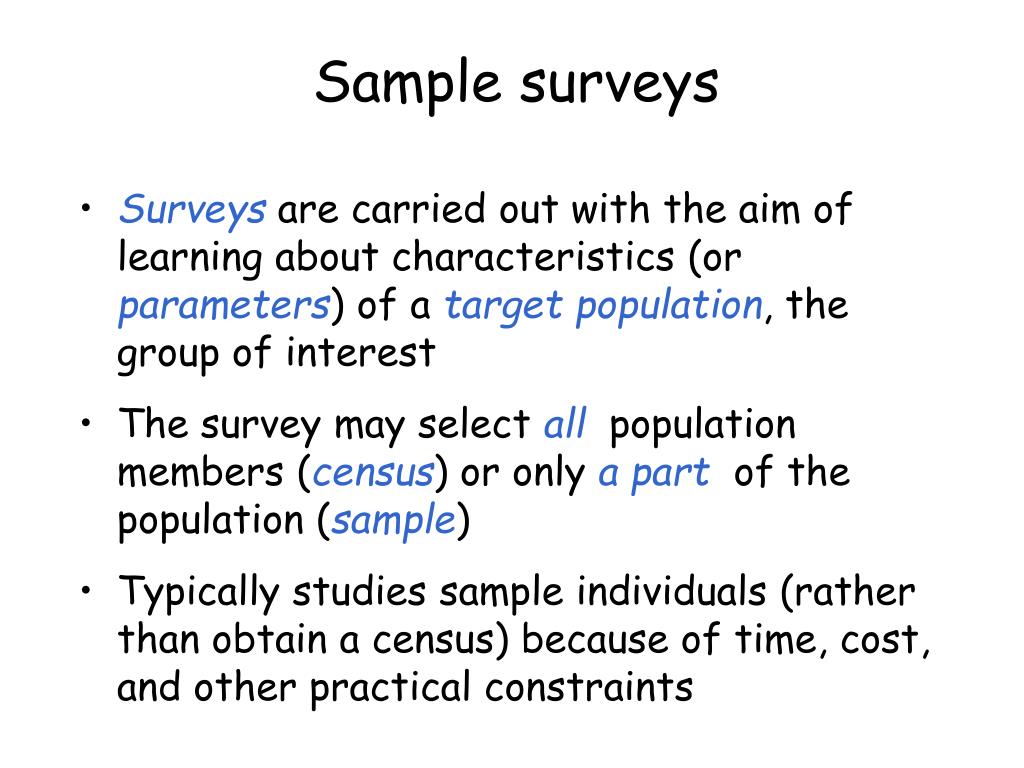 Sample surveys

• Surveys are carried out with the aim of learning about characteristics (or parameters) of a target population, the group of interest

• The survey may select all population members (census) or only a part of the population (sample)

• Typically studies sample individuals (rather than obtain a census) because of time, cost, and other practical constraints